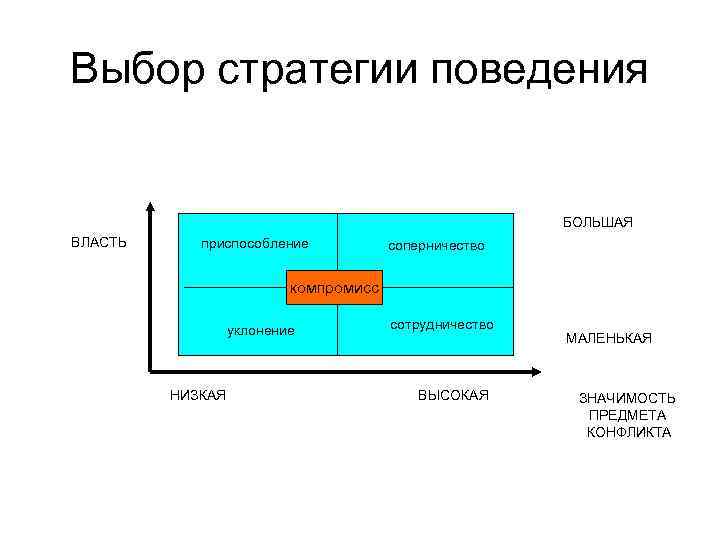 Выбор стратегии поведения

ВЛАСТЬ

БОЛЬШАЯ

приспособление

соперничество

компромисс

уклонение

сотрудничество

МАЛЕНЬКАЯ

НИЗКАЯ

ВЫСОКАЯ

ЗНАЧИМОСТЬ ПРЕДМЕТА КОНФЛИКТА